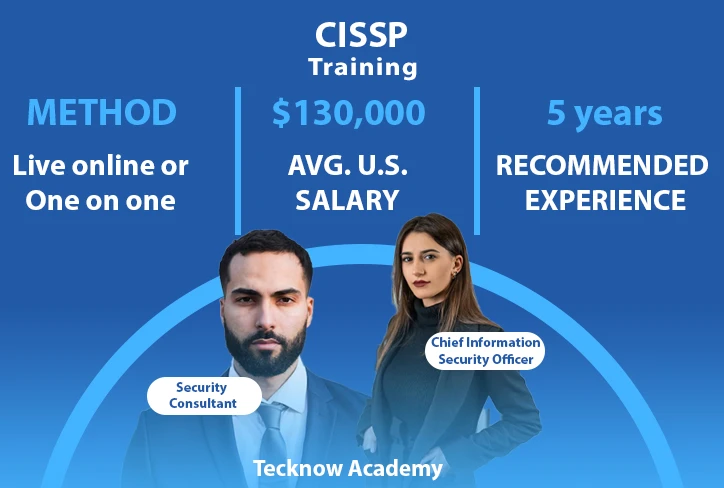 CISSP
Training

METHOD
Live online or One on one

$130,000
AVG. U.S. SALARY

5 years
RECOMMENDED EXPERIENCE

Security Consultant

Chief Information Security Officer

Tecknow Academy